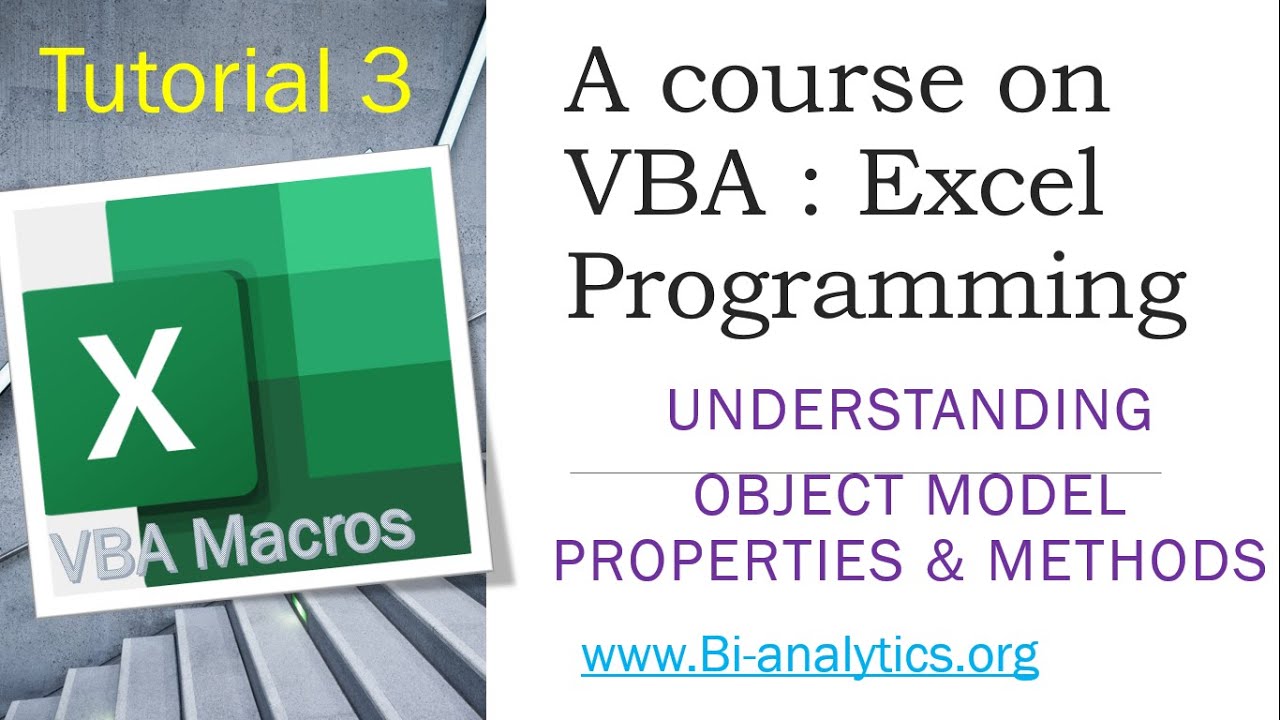 Tutorial 3

X

VBA Macros

A course on VBA : Excel Programming

UNDERSTANDING

OBJECT MODEL
PROPERTIES & METHODS

www.Bi-analytics.org